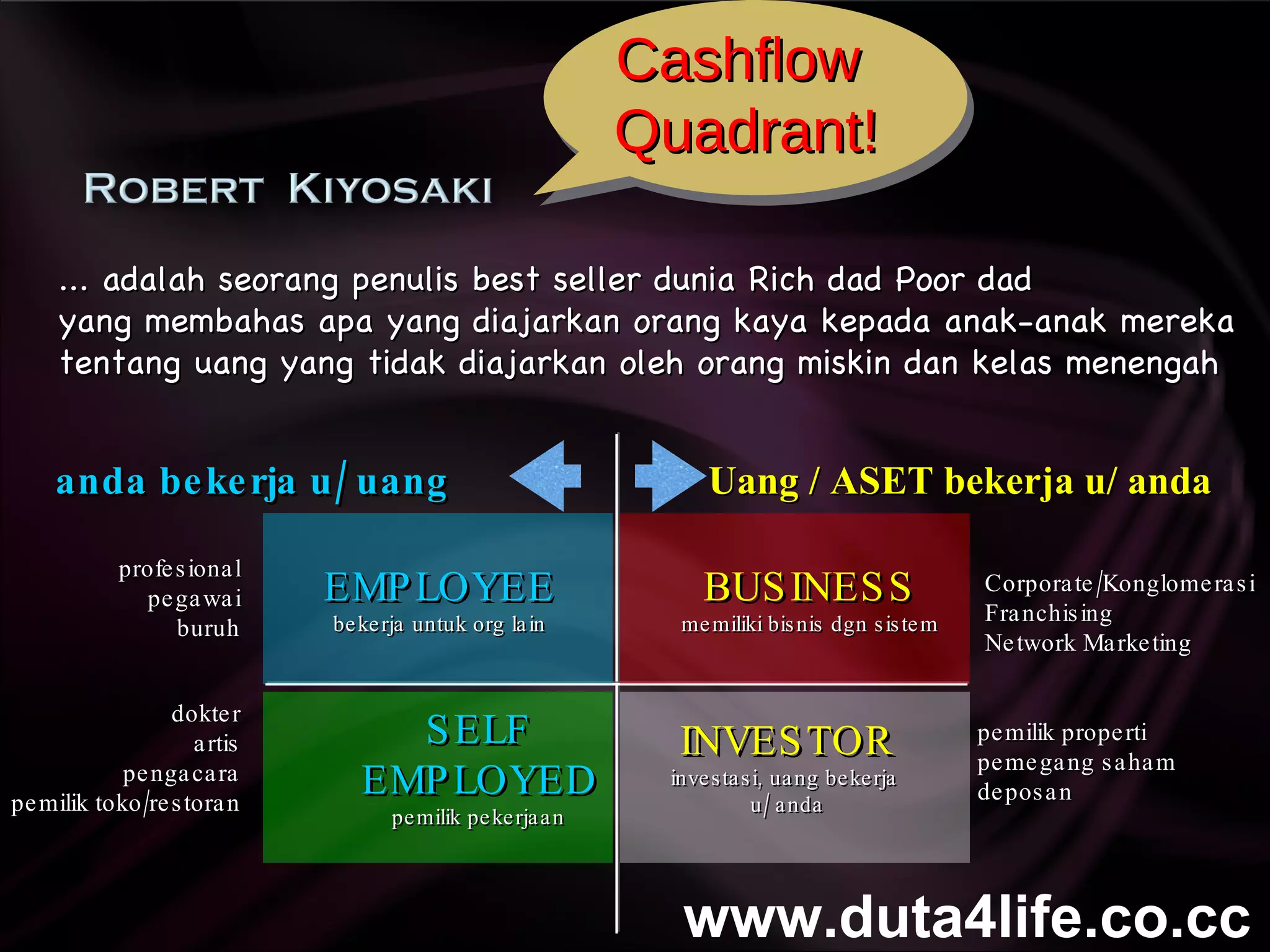 Cashflow Quadrant!

ROBERT KIYOSAKI

... adalah seorang penulis best seller dunia Rich dad Poor dad yang membahas apa yang diajarkan orang kaya kepada anak-anak mereka tentang uang yang tidak diajarkan oleh orang miskin dan kelas menengah

anda bekerja u/ uang

Uang / ASET bekerja u/ anda

profesional
pegawai
buruh

EMPLOYEE
bekerja untuk org lain

BUSINESS
memiliki bisnis dgn sistem

Corporate/Konglomerasi
Franchising
Network Marketing

dokter
artis
pengacara
pemilik toko/restoran

SELF EMPLOYED
pemilik pekerjaan

INVESTOR
investasi, uang bekerja u/ anda

pemilik properti
pemegang saham
deposan

www.duta4life.co.cc